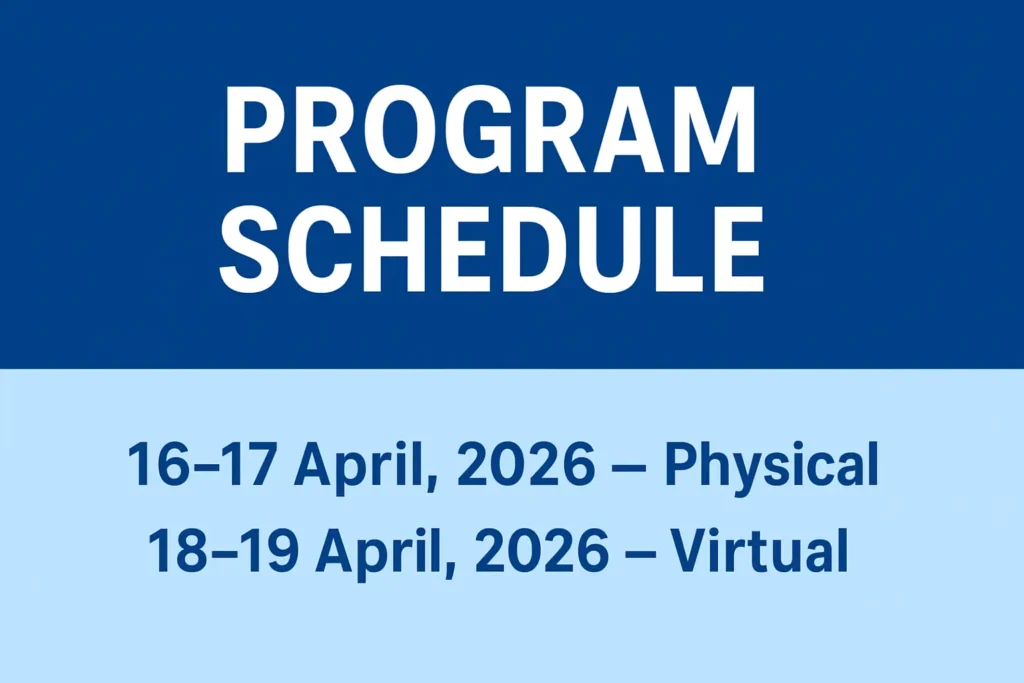 PROGRAM
SCHEDULE

16–17 April, 2026 – Physical
18–19 April, 2026 – Virtual